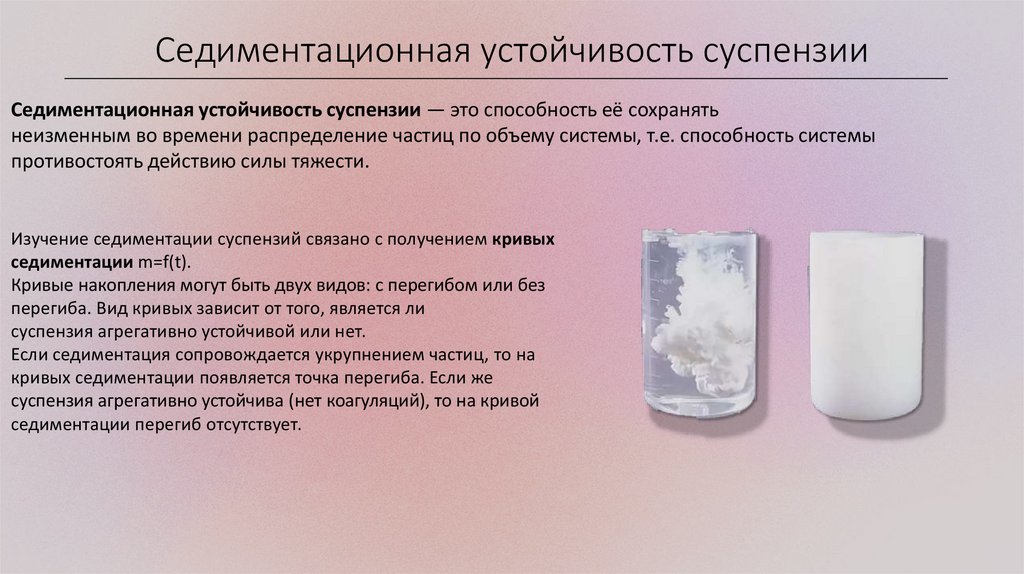 Седиментационная устойчивость суспензии

Седиментационная устойчивость суспензии — это способность её сохранять неизменным во времени распределение частиц по объему системы, т.е. способность системы противостоять действию силы тяжести.

Изучение седиментации суспензий связано с получением кривых седиментации m=f(t).
Кривые накопления могут быть двух видов: с перегибом или без перегиба. Вид кривых зависит от того, является ли суспензия агрегативно устойчивой или нет.
Если седиментация сопровождается укрупнением частиц, то на кривых седиментации появляется точка перегиба. Если же суспензия агрегативно устойчива (нет коагуляций), то на кривой седиментации перегиб отсутствует.